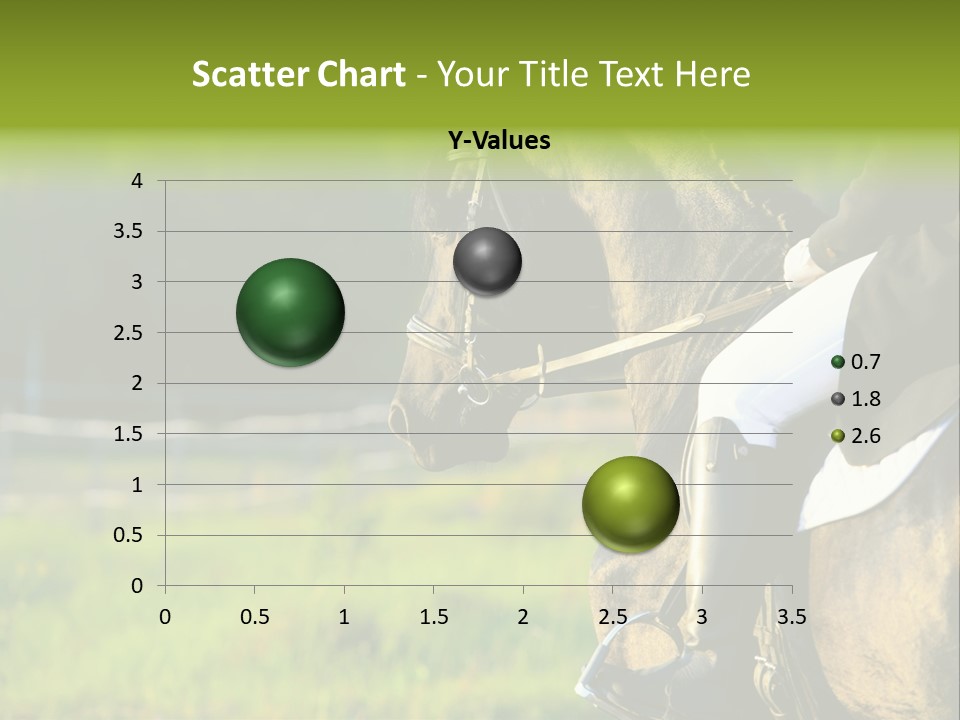 Scatter Chart - Your Title Text Here

Y-Values

4
3.5
3
2.5
2
1.5
1
0.5
0

0 0.5 1 1.5 2 2.5 3 3.5

0.7
1.8
2.6